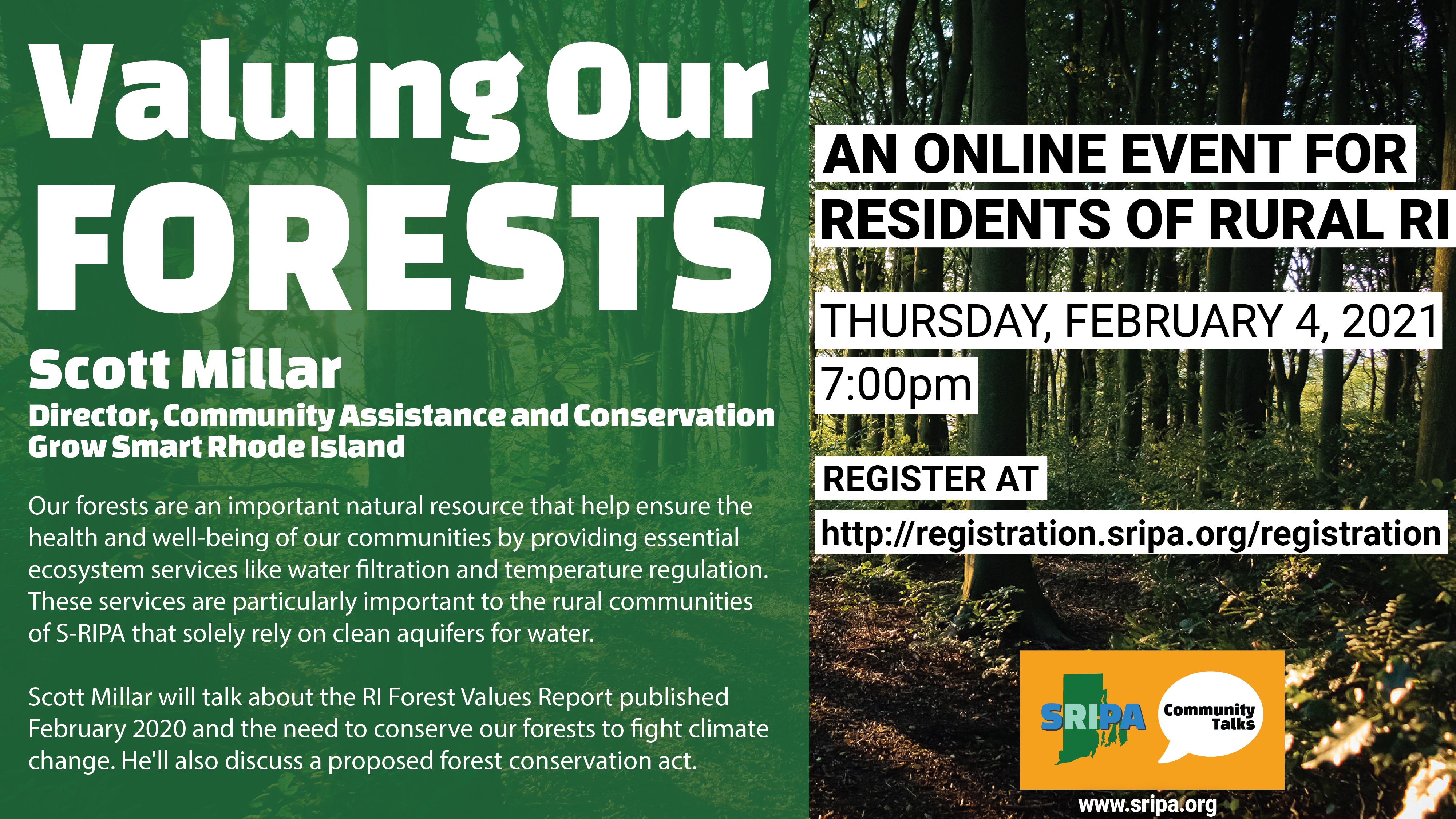 Valuing Our FORESTS

Scott Millar
Director, Community Assistance and Conservation
Grow Smart Rhode Island

Our forests are an important natural resource that help ensure the health and well-being of our communities by providing essential ecosystem services like water filtration and temperature regulation. These services are particularly important to the rural communities of S-RIPA that solely rely on clean aquifers for water.

Scott Millar will talk about the RI Forest Values Report published February 2020 and the need to conserve our forests to fight climate change. He'll also discuss a proposed forest conservation act.

AN ONLINE EVENT FOR RESIDENTS OF RURAL RI

THURSDAY, FEBRUARY 4, 2021
7:00pm

REGISTER AT
http://registration.sripa.org/registration

SRIPA
Community Talks
www.sripa.org